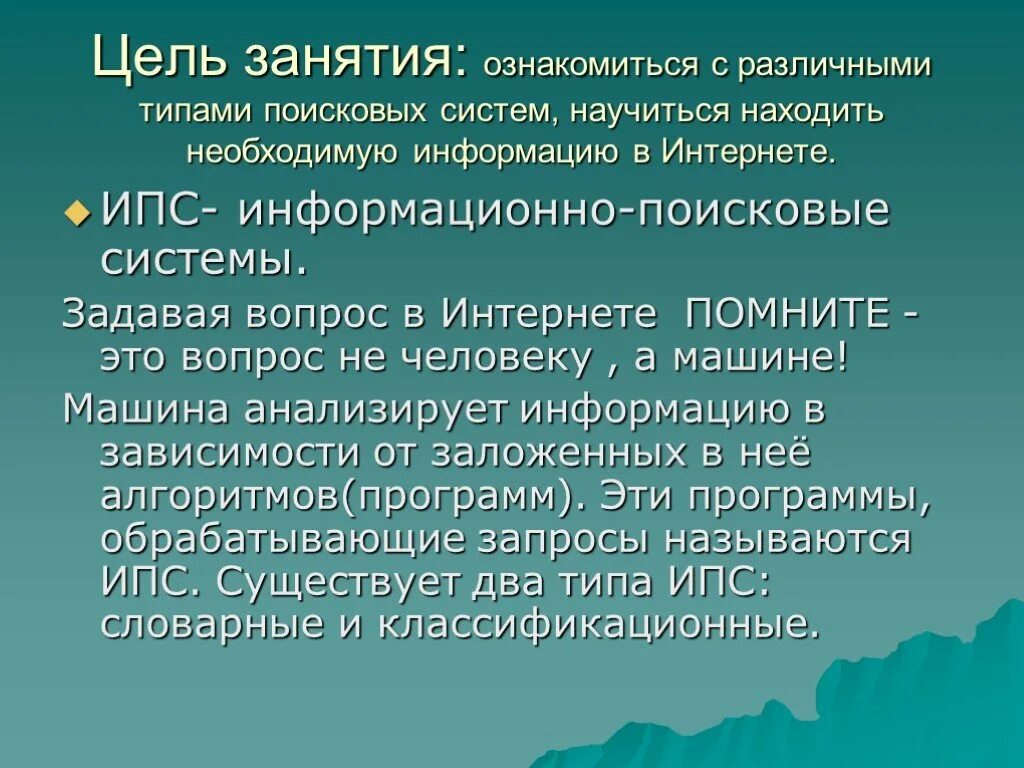 Цель занятия: ознакомиться с различными типами поисковых систем, научиться находить необходимую информацию в Интернете.

ИПС- информационно-поисковые системы.

Задавая вопрос в Интернете ПОМНИТЕ - это вопрос не человеку , а машине!

Машина анализирует информацию в зависимости от заложенных в неё алгоритмов(программ). Эти программы, обрабатывающие запросы называются ИПС. Существует два типа ИПС: словарные и классификационные.